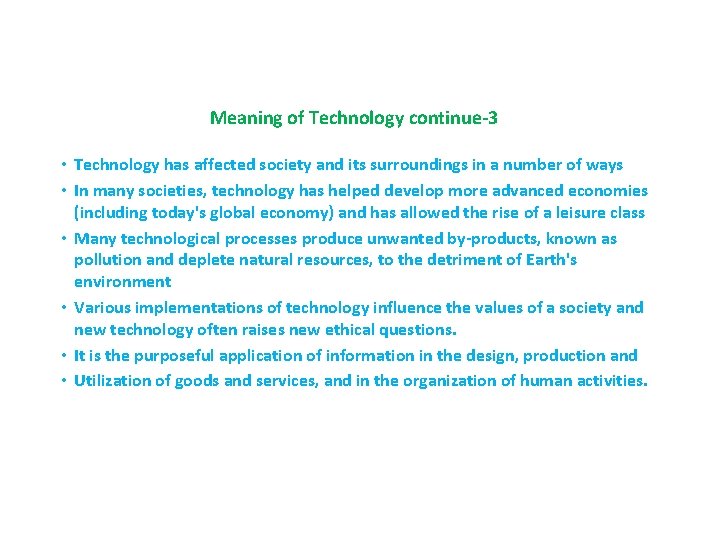 Meaning of Technology continue-3

• Technology has affected society and its surroundings in a number of ways
• In many societies, technology has helped develop more advanced economies (including today's global economy) and has allowed the rise of a leisure class
• Many technological processes produce unwanted by-products, known as pollution and deplete natural resources, to the detriment of Earth's environment
• Various implementations of technology influence the values of a society and new technology often raises new ethical questions.
• It is the purposeful application of information in the design, production and
• Utilization of goods and services, and in the organization of human activities.